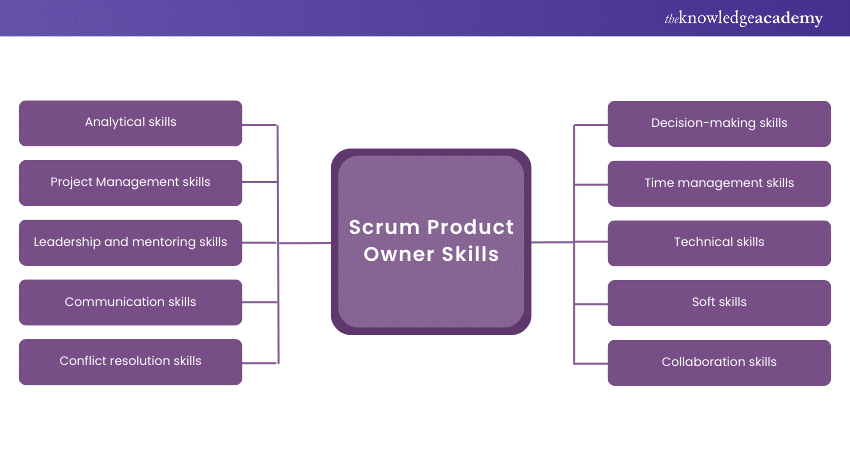 theknowledgeacademy

Analytical skills

Project Management skills

Leadership and mentoring skills

Communication skills

Conflict resolution skills

Scrum Product Owner Skills

Decision-making skills

Time management skills

Technical skills

Soft skills

Collaboration skills